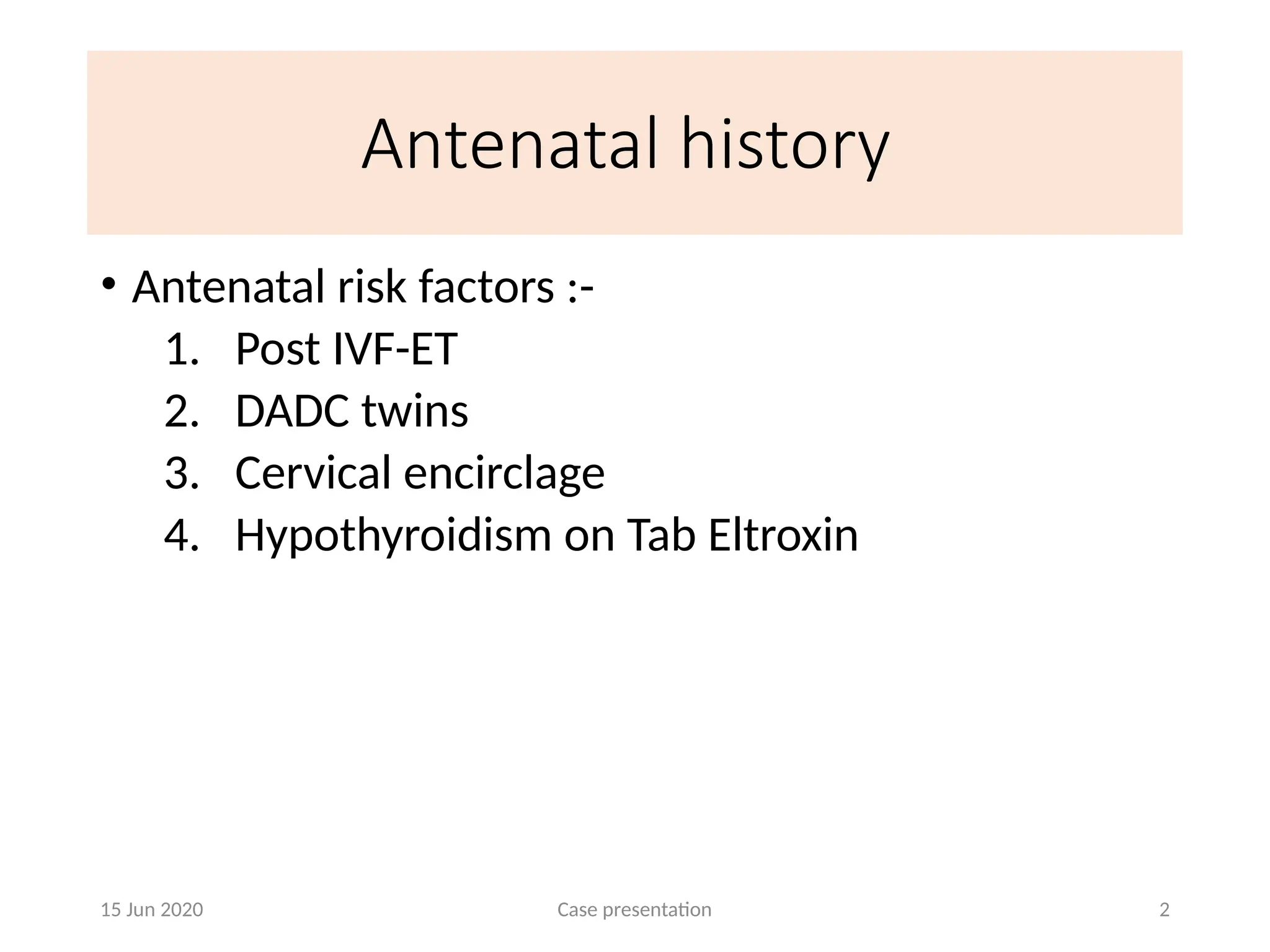 Antenatal history

• Antenatal risk factors :-
1. Post IVF-ET
2. DADC twins
3. Cervical encirclage
4. Hypothyroidism on Tab Eltroxin

15 Jun 2020

Case presentation

2